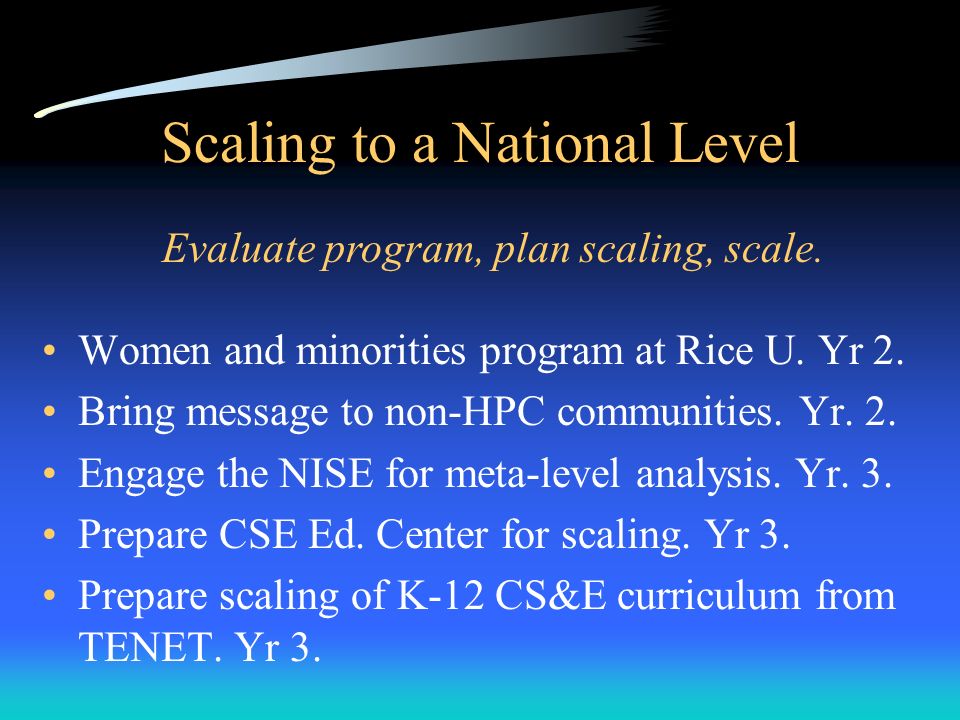 Scaling to a National Level

Evaluate program, plan scaling, scale.

• Women and minorities program at Rice U. Yr 2.
• Bring message to non-HPC communities. Yr. 2.
• Engage the NISE for meta-level analysis. Yr. 3.
• Prepare CSE Ed. Center for scaling. Yr 3.
• Prepare scaling of K-12 CS&E curriculum from TENET. Yr 3.